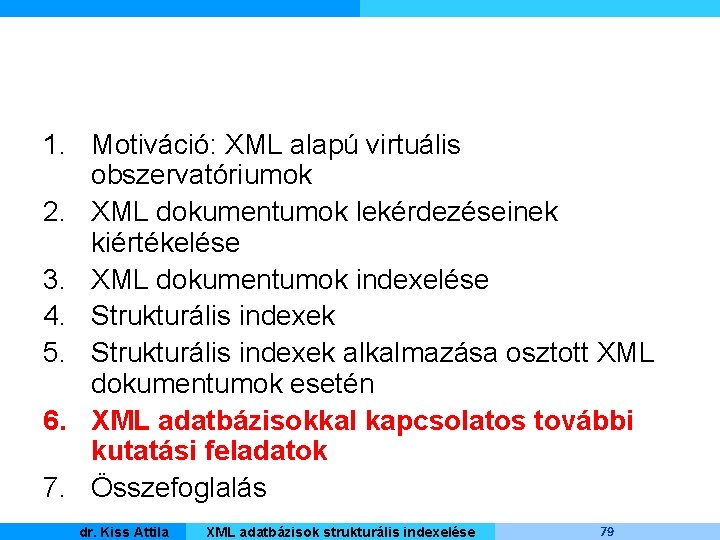 1. Motiváció: XML alapú virtuális obszervatóriumok
2. XML dokumentumok lekérdezéseinek kiértékelése
3. XML dokumentumok indexelése
4. Strukturális indexek
5. Strukturális indexek alkalmazása osztott XML dokumentumok esetén
6. XML adatbázisokkal kapcsolatos további kutatási feladatok
7. Összefoglalás

dr. Kiss Attila XML adatbázisok strukturális indexelése 79